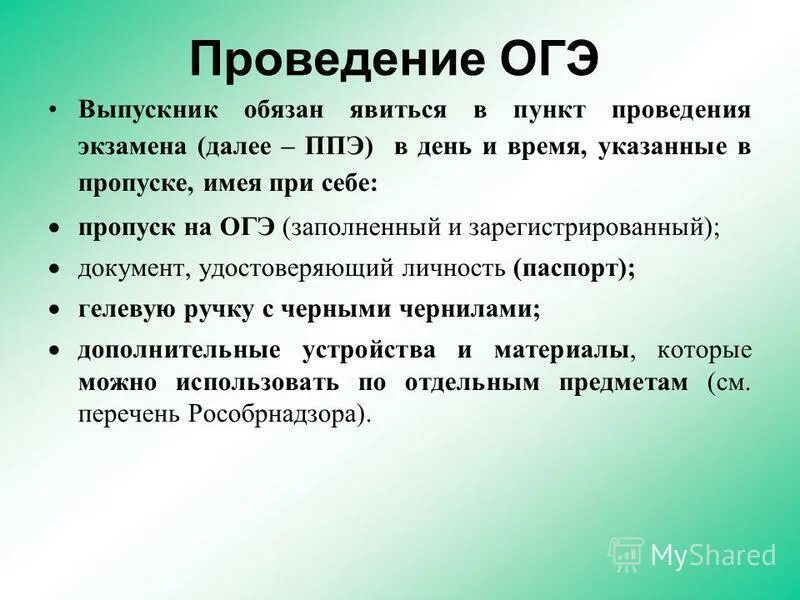 Проведение ОГЭ

• Выпускник обязан явиться в пункт проведения экзамена (далее – ППЭ) в день и время, указанные в пропуске, имея при себе:

• пропуск на ОГЭ (заполненный и зарегистрированный);
• документ, удостоверяющий личность (паспорт);
• гелевую ручку с черными чернилами;
• дополнительные устройства и материалы, которые можно использовать по отдельным предметам (см. перечень Рособрнадзора).

MyShared